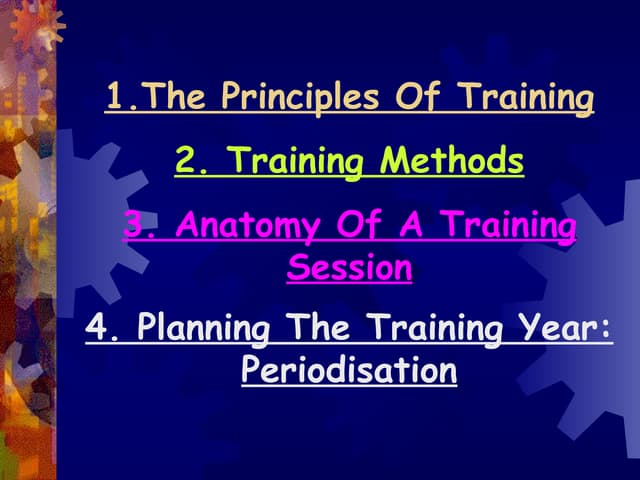 1.The Principles Of Training

2. Training Methods

3. Anatomy Of A Training Session

4. Planning The Training Year: Periodisation